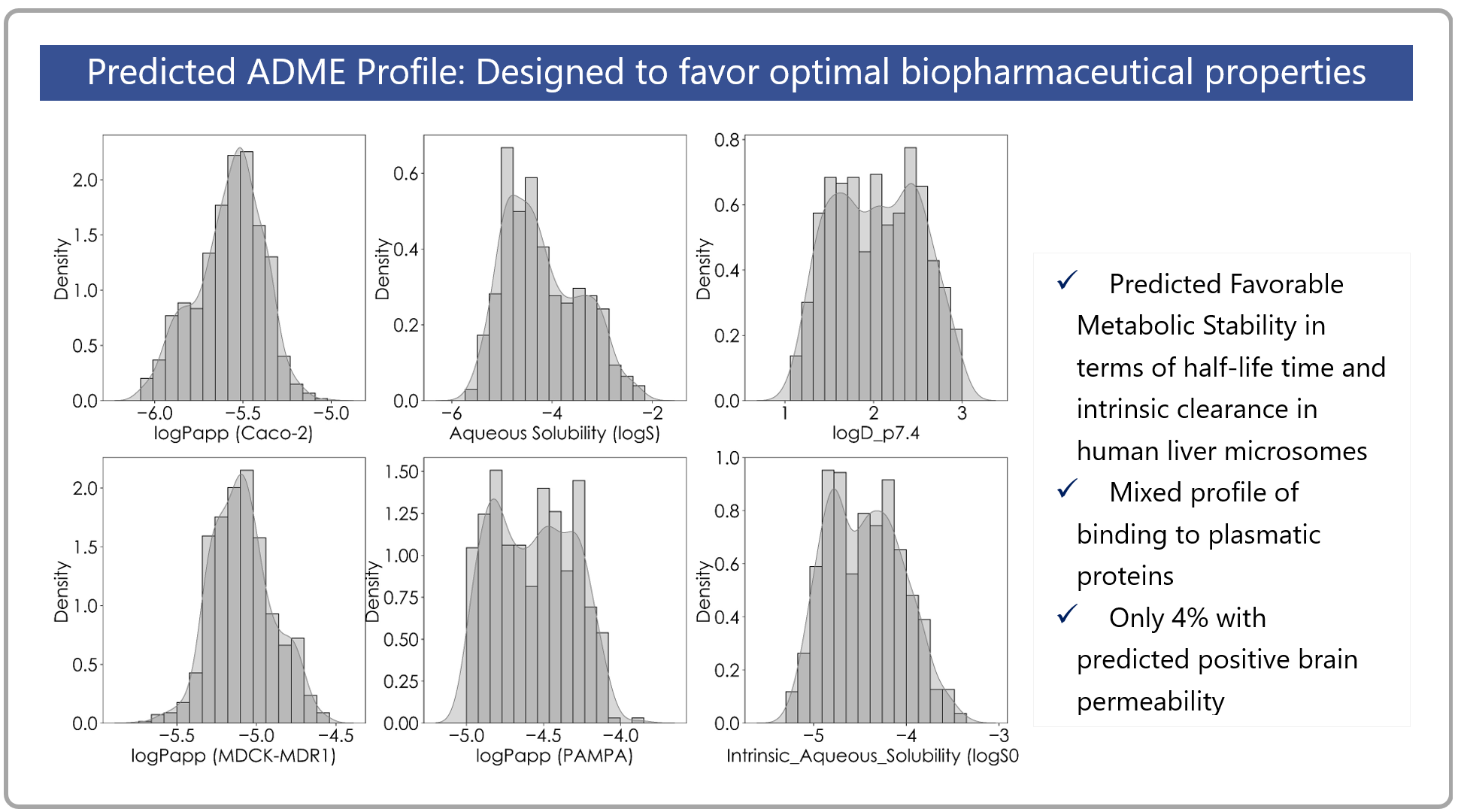 Predicted ADME Profile: Designed to favor optimal biopharmaceutical properties

Density
2.0
1.5
1.0
0.5
0.0
−6.0
−5.5
−5.0
logPapp (Caco-2)

Density
0.6
0.4
0.2
0.0
−6
−4
−2
Aqueous Solubility (logS)

Density
0.8
0.6
0.4
0.2
0.0
1
2
3
logD_p7.4

Density
2.0
1.5
1.0
0.5
0.0
−5.5
−5.0
−4.5
logPapp (MDCK-MDR1)

Density
1.50
1.25
1.00
0.75
0.50
0.25
0.00
−5.0
−4.5
−4.0
logPapp (PAMPA)

Density
1.0
0.8
0.6
0.4
0.2
0.0
−5
−4
−3
Intrinsic_Aqueous_Solubility (logS0

✓ Predicted Favorable Metabolic Stability in terms of half-life time and intrinsic clearance in human liver microsomes

✓ Mixed profile of binding to plasmatic proteins

✓ Only 4% with predicted positive brain permeability